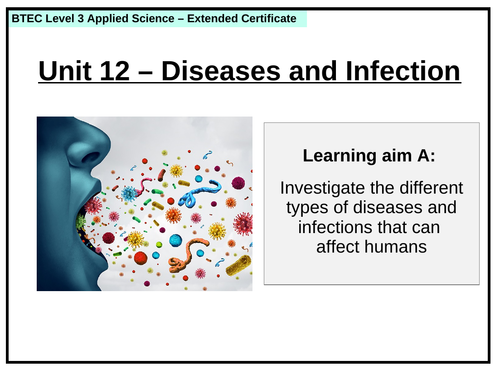 BTEC Level 3 Applied Science – Extended Certificate

Unit 12 – Diseases and Infection

Learning aim A:

Investigate the different types of diseases and infections that can affect humans